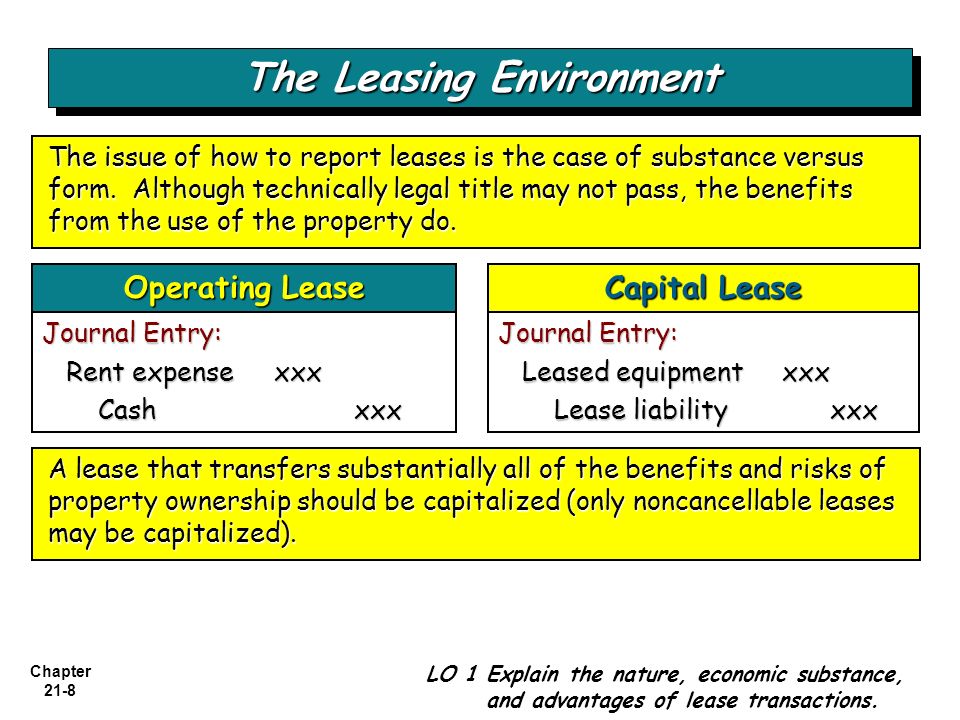 The Leasing Environment

The issue of how to report leases is the case of substance versus form. Although technically legal title may not pass, the benefits from the use of the property do.

Operating Lease

Journal Entry:

Rent expense xxx
Cash xxx

Capital Lease

Journal Entry:

Leased equipment xxx
Lease liability xxx

A lease that transfers substantially all of the benefits and risks of property ownership should be capitalized (only noncancellable leases may be capitalized).

Chapter 21-8

LO 1 Explain the nature, economic substance, and advantages of lease transactions.